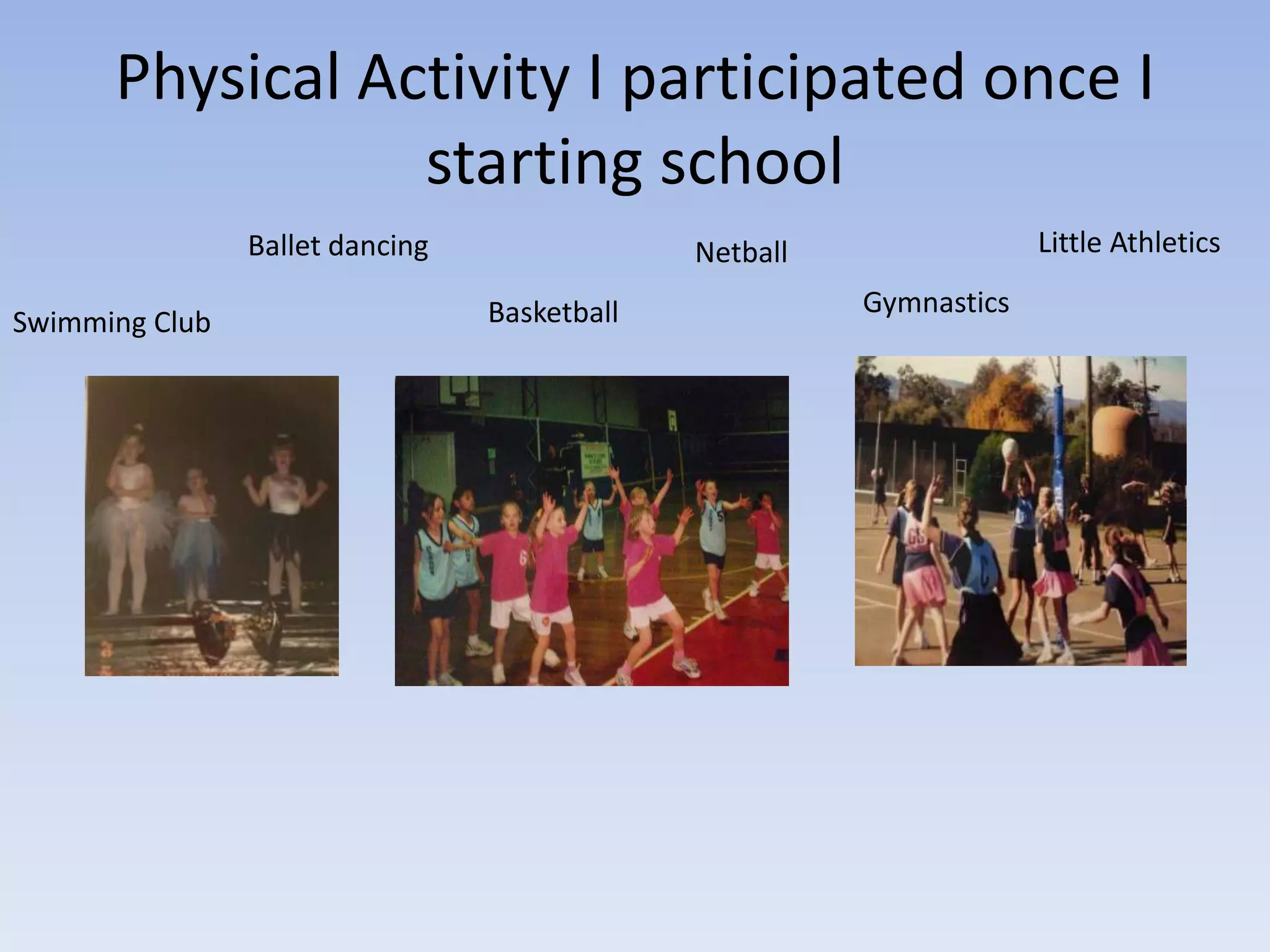 Physical Activity I participated once I starting school

Ballet dancing

Netball

Little Athletics

Swimming Club

Basketball

Gymnastics